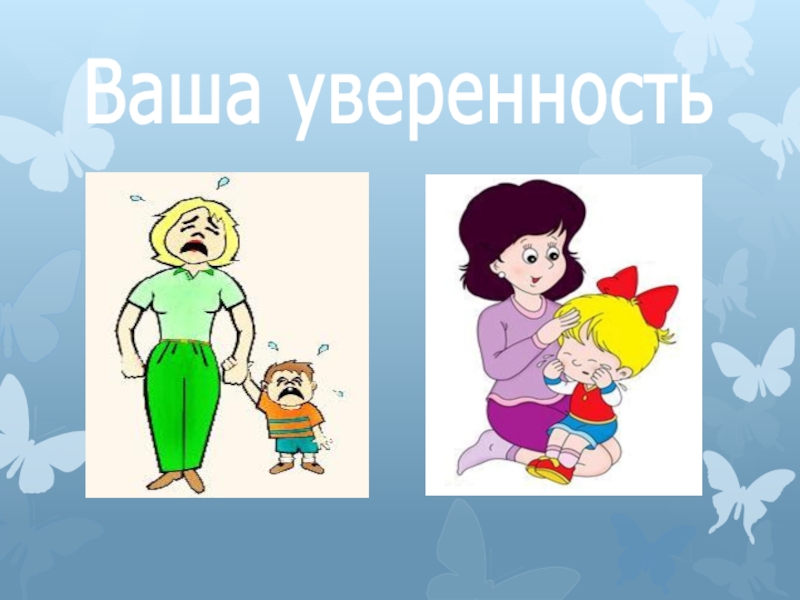 Ваша уверенность